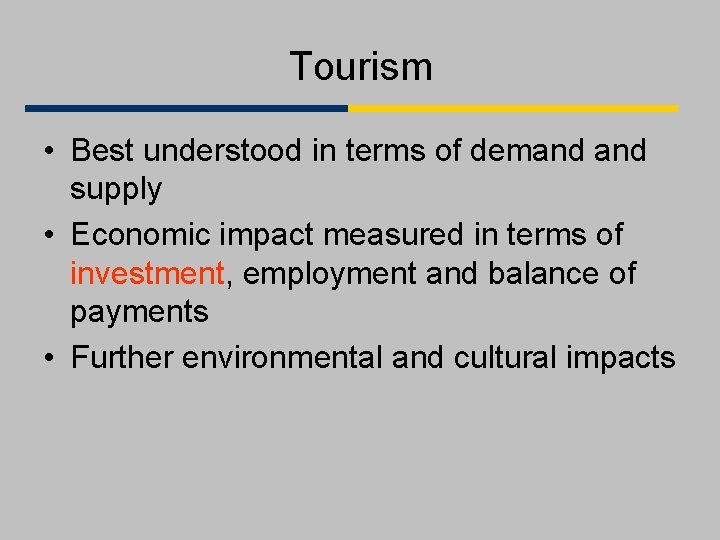 Tourism

• Best understood in terms of demand and supply
• Economic impact measured in terms of investment, employment and balance of payments
• Further environmental and cultural impacts